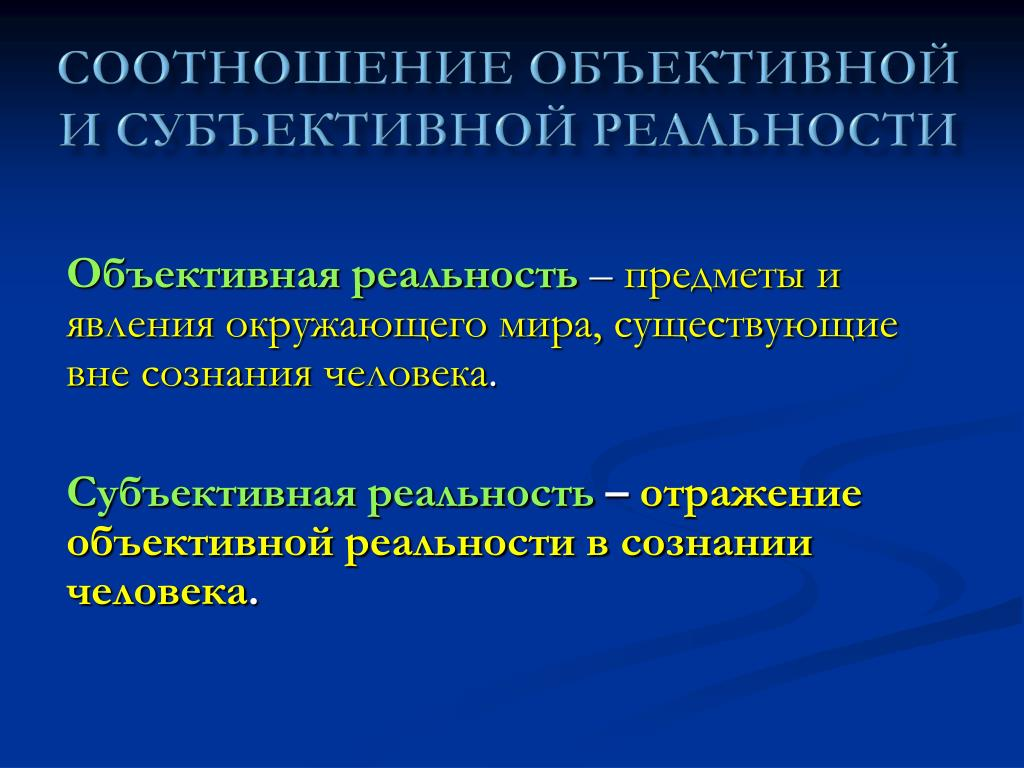 СООТНОШЕНИЕ ОБЪЕКТИВНОЙ И СУБЪЕКТИВНОЙ РЕАЛЬНОСТИ

Объективная реальность – предметы и явления окружающего мира, существующие вне сознания человека.

Субъективная реальность – отражение объективной реальности в сознании человека.